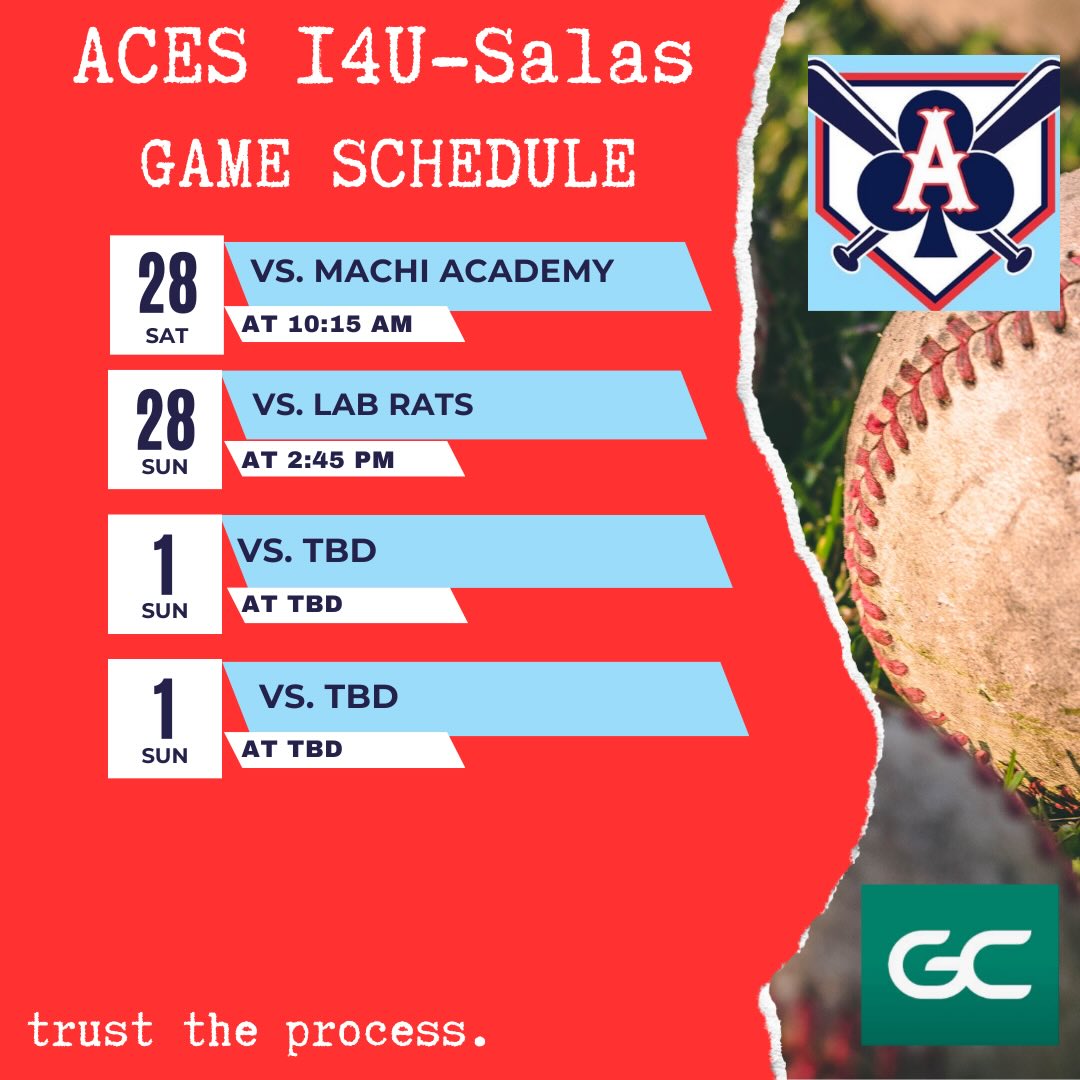 ACES I4U-Salas
GAME SCHEDULE

A

28
SAT
VS. MACHI ACADEMY
AT 10:15 AM

28
SUN
VS. LAB RATS
AT 2:45 PM

1
SUN
VS. TBD
AT TBD

1
SUN
VS. TBD
AT TBD

GC

trust the process.